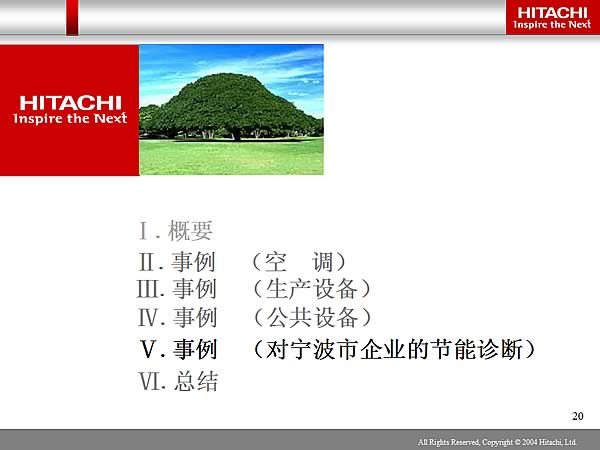 HITACHI
Inspire the Next

HITACHI
Inspire the Next

Ⅰ. 概要
Ⅱ. 事例　（空　调）
Ⅲ. 事例　（生产设备）
Ⅳ. 事例　（公共设备）
Ⅴ. 事例　（对宁波市企业的节能诊断）
Ⅵ. 总结

20

All Rights Reserved, Copyright © 2004 Hitachi, Ltd.